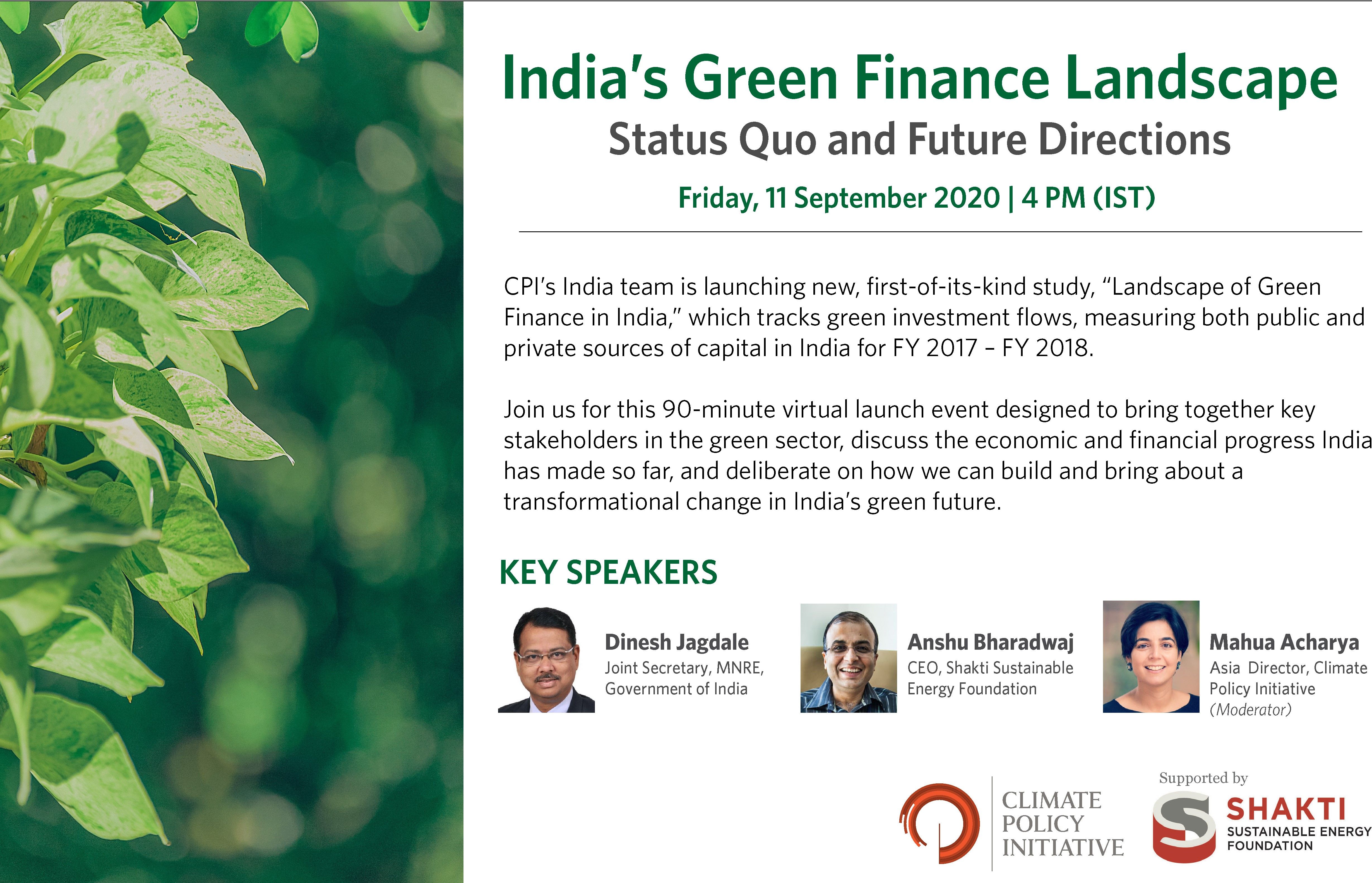 India's Green Finance Landscape
Status Quo and Future Directions
Friday, 11 September 2020 | 4 PM (IST)

CPI's India team is launching new, first-of-its-kind study, "Landscape of Green Finance in India," which tracks green investment flows, measuring both public and private sources of capital in India for FY 2017 – FY 2018.

Join us for this 90-minute virtual launch event designed to bring together key stakeholders in the green sector, discuss the economic and financial progress India has made so far, and deliberate on how we can build and bring about a transformational change in India's green future.

KEY SPEAKERS

Dinesh Jagdale
Joint Secretary, MNRE, Government of India

Anshu Bharadwaj
CEO, Shakti Sustainable Energy Foundation

Mahua Acharya
Asia Director, Climate Policy Initiative
(Moderator)

CLIMATE POLICY INITIATIVE

Supported by
SHAKTI
SUSTAINABLE ENERGY FOUNDATION